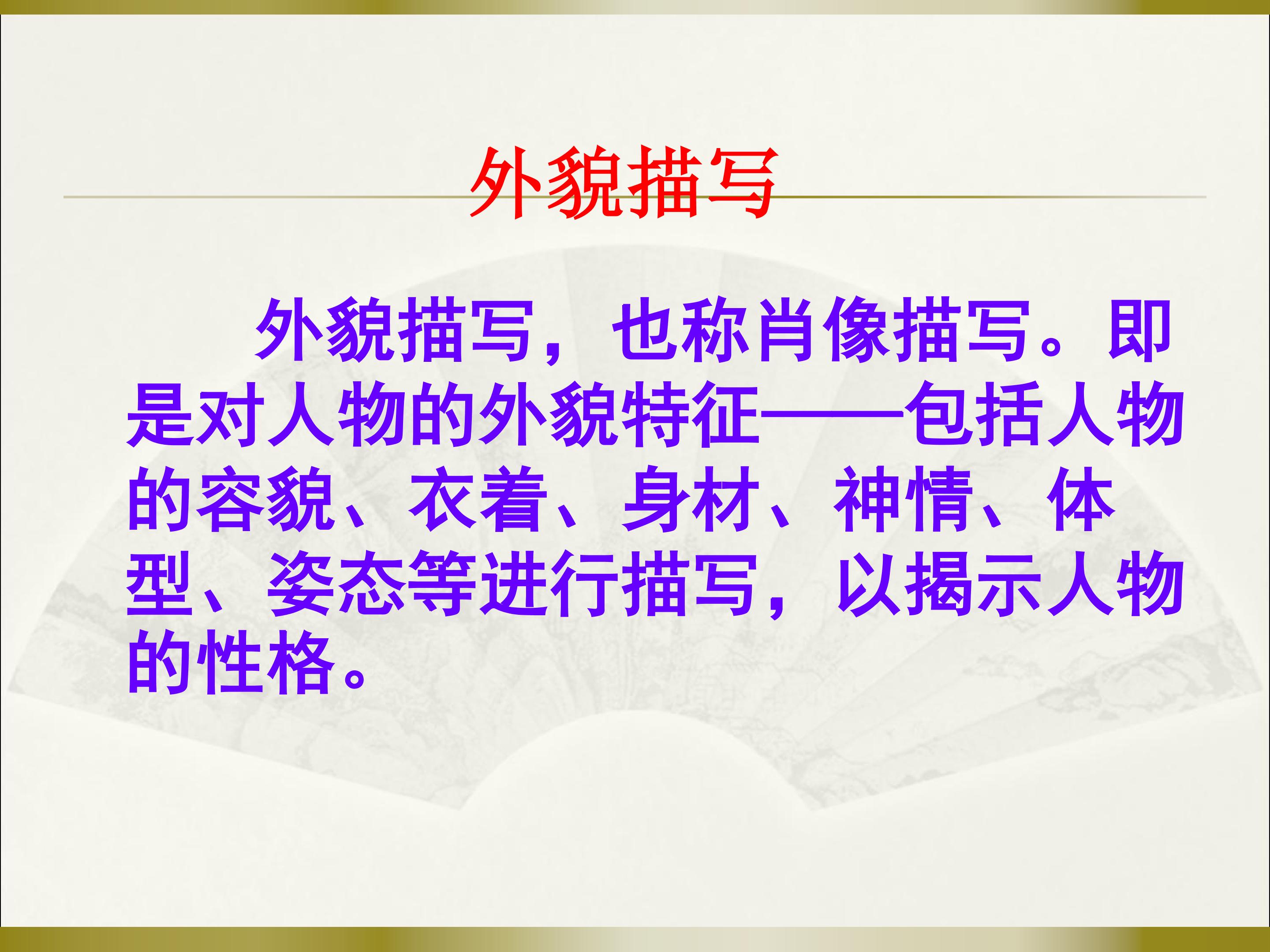 外貌描写

外貌描写，也称肖像描写。即是对人物的外貌特征——包括人物的容貌、衣着、身材、神情、体型、姿态等进行描写，以揭示人物的性格。